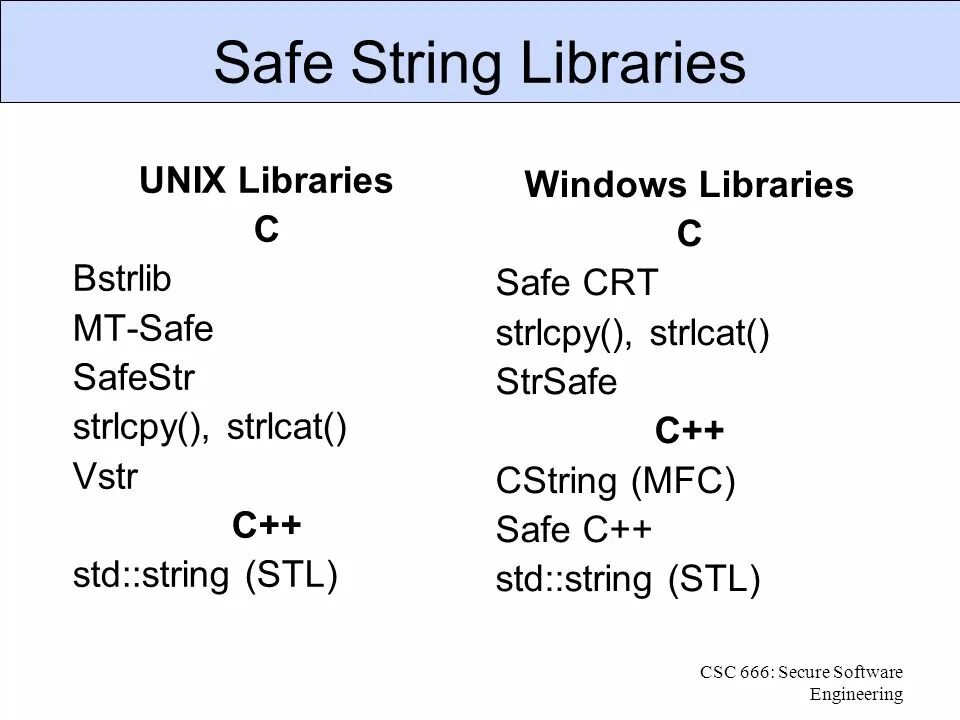 Safe String Libraries

UNIX Libraries
C
Bstrlib
MT-Safe
SafeStr
strlcpy(), strlcat()
Vstr
C++
std::string (STL)

Windows Libraries
C
Safe CRT
strlcpy(), strlcat()
StrSafe
C++
CString (MFC)
Safe C++
std::string (STL)

CSC 666: Secure Software Engineering